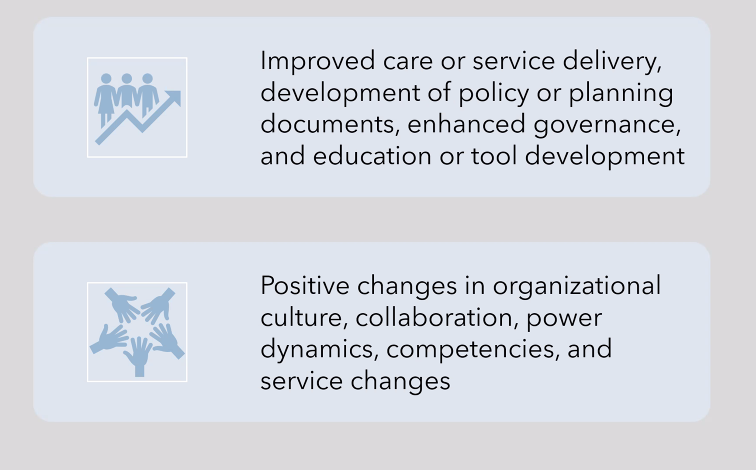 Improved care or service delivery, development of policy or planning documents, enhanced governance, and education or tool development

Positive changes in organizational culture, collaboration, power dynamics, competencies, and service changes